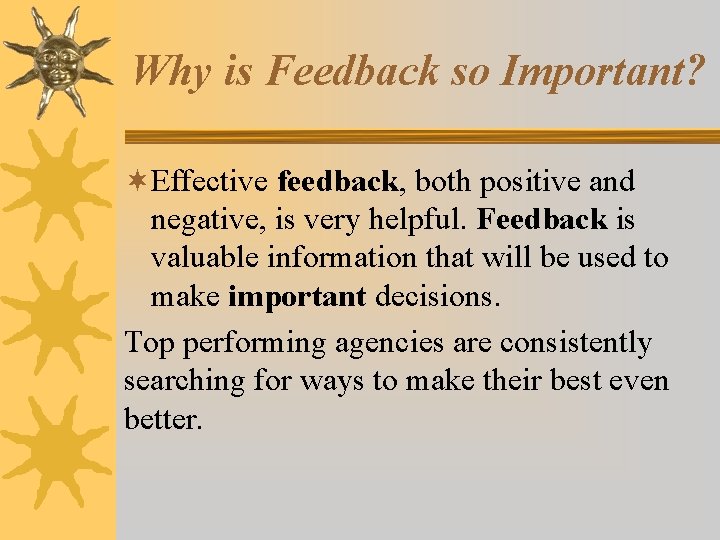 Why is Feedback so Important?

Effective feedback, both positive and negative, is very helpful. Feedback is valuable information that will be used to make important decisions.

Top performing agencies are consistently searching for ways to make their best even better.